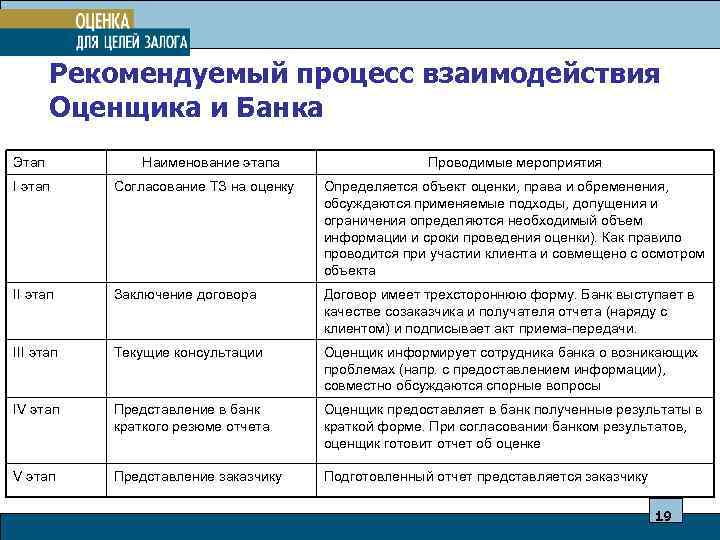 ОЦЕНКА
ДЛЯ ЦЕЛЕЙ ЗАЛОГА

Рекомендуемый процесс взаимодействия Оценщика и Банка

| Этап | Наименование этапа | Проводимые мероприятия |
|---|---|---|
| I этап | Согласование ТЗ на оценку | Определяется объект оценки, права и обременения, обсуждаются применяемые подходы, допущения и ограничения определяются необходимый объем информации и сроки проведения оценки). Как правило проводится при участии клиента и совмещено с осмотром объекта |
| II этап | Заключение договора | Договор имеет трехстороннюю форму. Банк выступает в качестве созаказчика и получателя отчета (наряду с клиентом) и подписывает акт приема-передачи. |
| III этап | Текущие консультации | Оценщик информирует сотрудника банка о возникающих проблемах (напр. с предоставлением информации), совместно обсуждаются спорные вопросы |
| IV этап | Представление в банк краткого резюме отчета | Оценщик предоставляет в банк полученные результаты в краткой форме. При согласовании банком результатов, оценщик готовит отчет об оценке |
| V этап | Представление заказчику | Подготовленный отчет представляется заказчику |

19